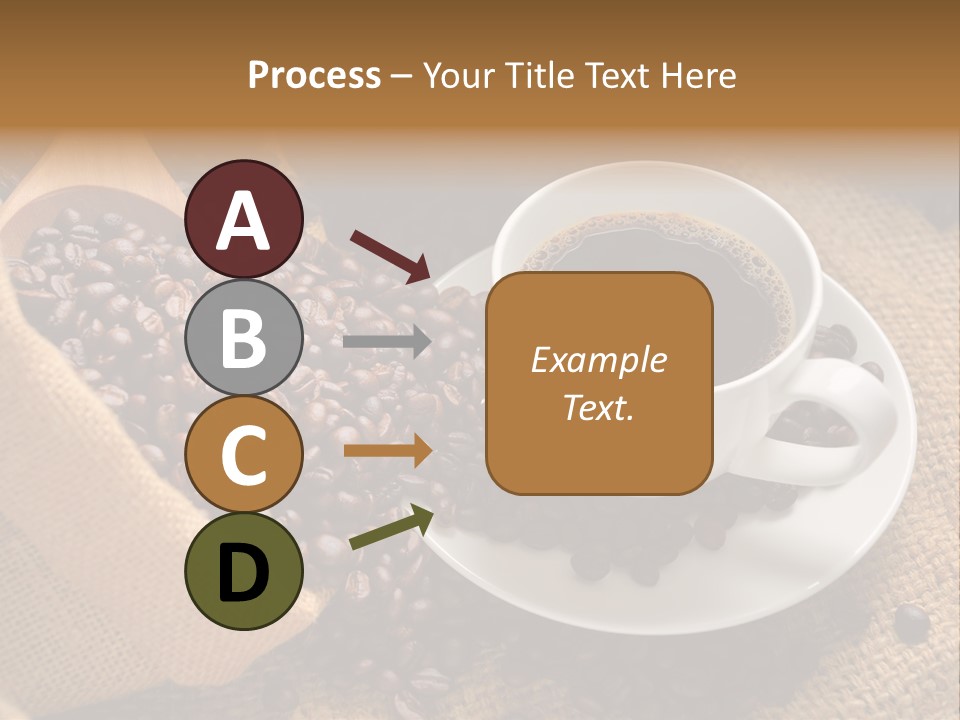 Process – Your Title Text Here

A

B

C

D

Example Text.